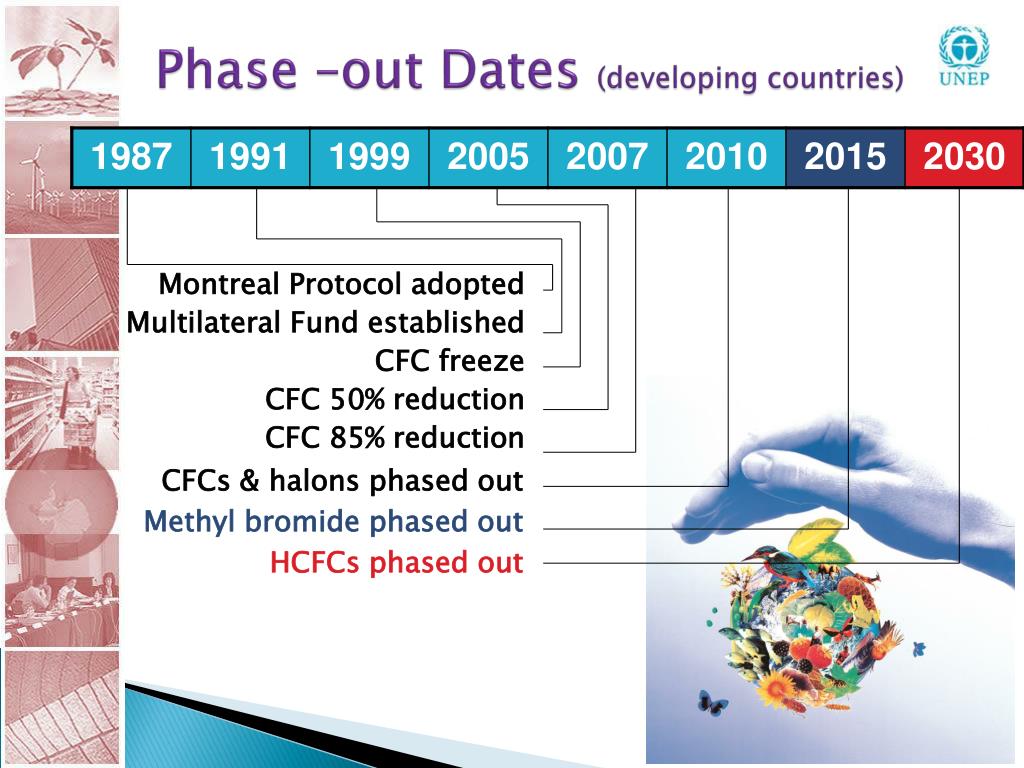 Phase –out Dates (developing countries)

UNEP

| 1987 | 1991 | 1999 | 2005 | 2007 | 2010 | 2015 | 2030 |
|---|---|---|---|---|---|---|---|

Montreal Protocol adopted
Multilateral Fund established
CFC freeze
CFC 50% reduction
CFC 85% reduction
CFCs & halons phased out
Methyl bromide phased out
HCFCs phased out